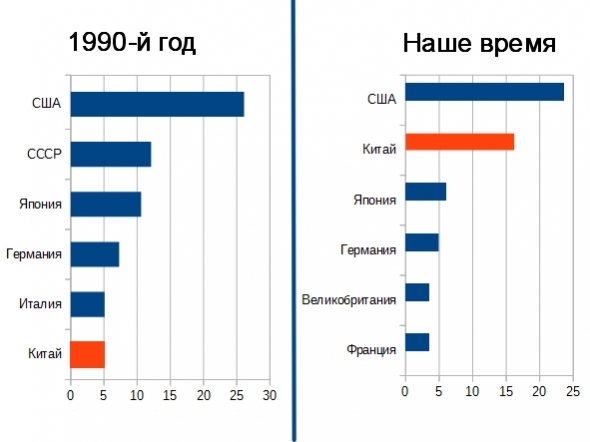 1990-й год

США
СССР
Япония
Германия
Италия
Китай

0 5 10 15 20 25 30

Наше время

США
Китай
Япония
Германия
Великобритания
Франция

0 5 10 15 20 25